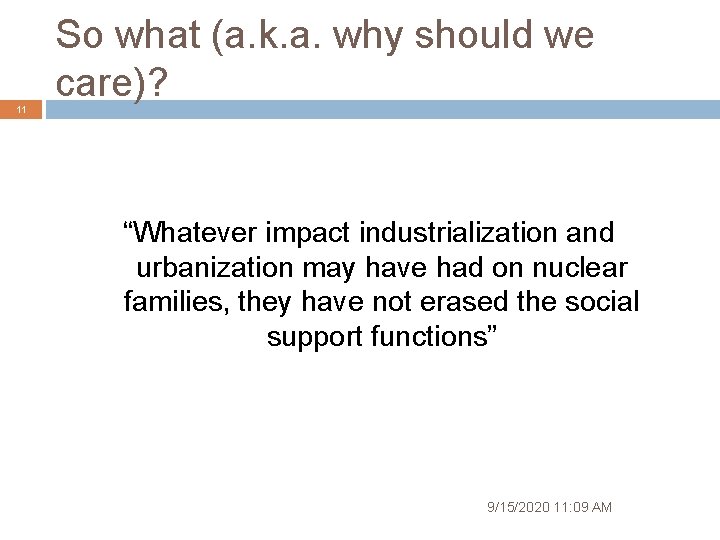 So what (a.k.a. why should we care)?

11

“Whatever impact industrialization and urbanization may have had on nuclear families, they have not erased the social support functions”

9/15/2020 11:09 AM